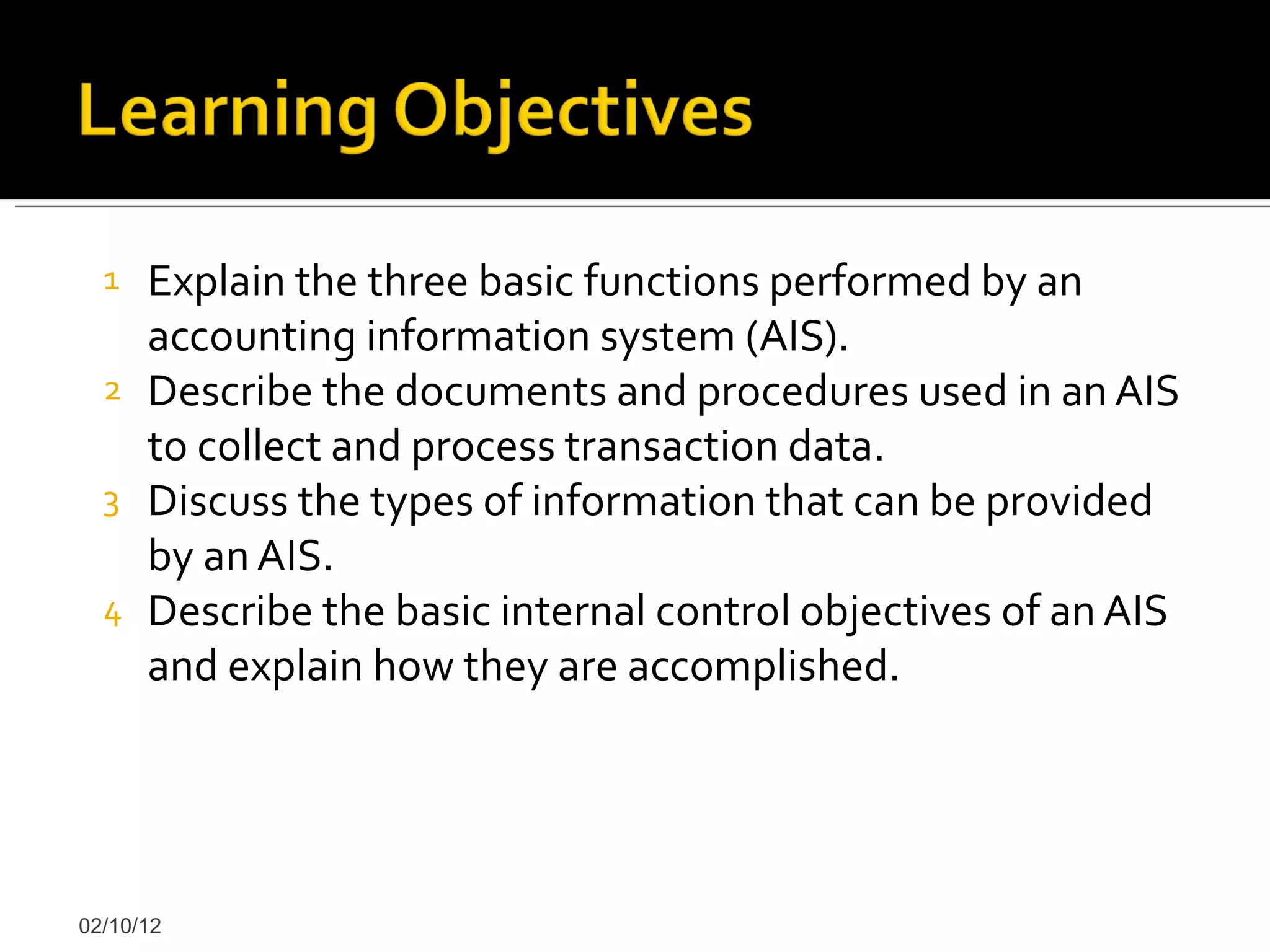 Learning Objectives

1 Explain the three basic functions performed by an accounting information system (AIS).
2 Describe the documents and procedures used in an AIS to collect and process transaction data.
3 Discuss the types of information that can be provided by an AIS.
4 Describe the basic internal control objectives of an AIS and explain how they are accomplished.

02/10/12